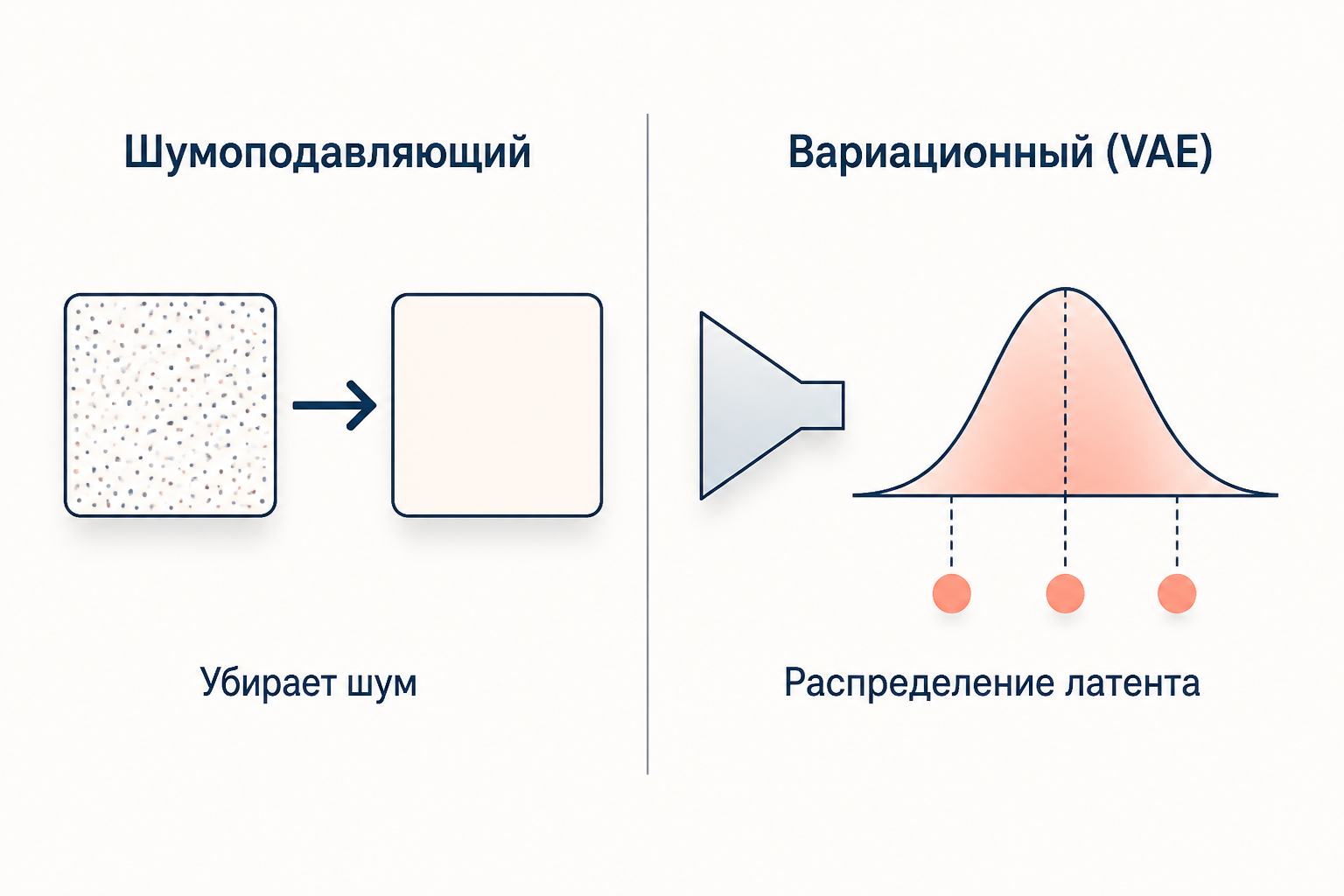 Шумоподавляющий

Убирает шум

Вариационный (VAE)

Распределение латента